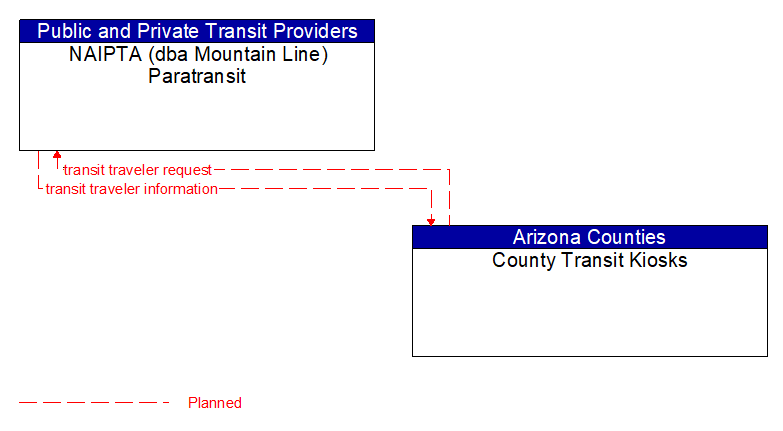 Public and Private Transit Providers
NAIPTA (dba Mountain Line) Paratransit

transit traveler request
transit traveler information

Arizona Counties
County Transit Kiosks

Planned